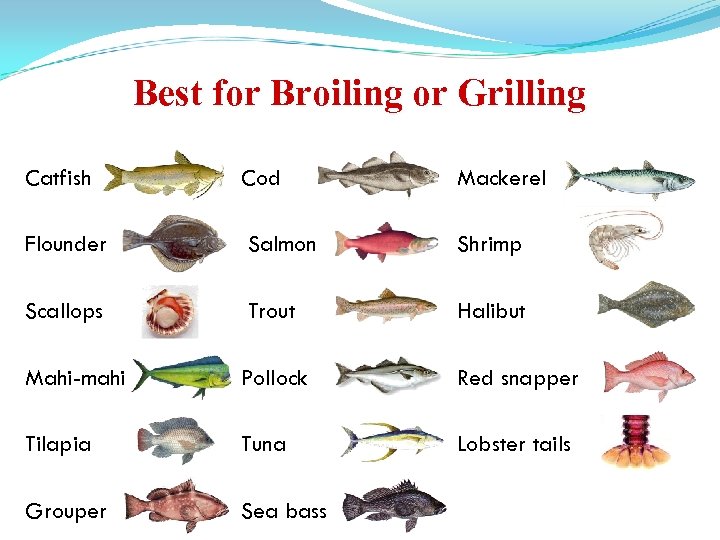 Best for Broiling or Grilling

Catfish
Flounder
Scallops
Mahi-mahi
Tilapia
Grouper

Cod
Salmon
Trout
Pollock
Tuna
Sea bass

Mackerel
Shrimp
Halibut
Red snapper
Lobster tails